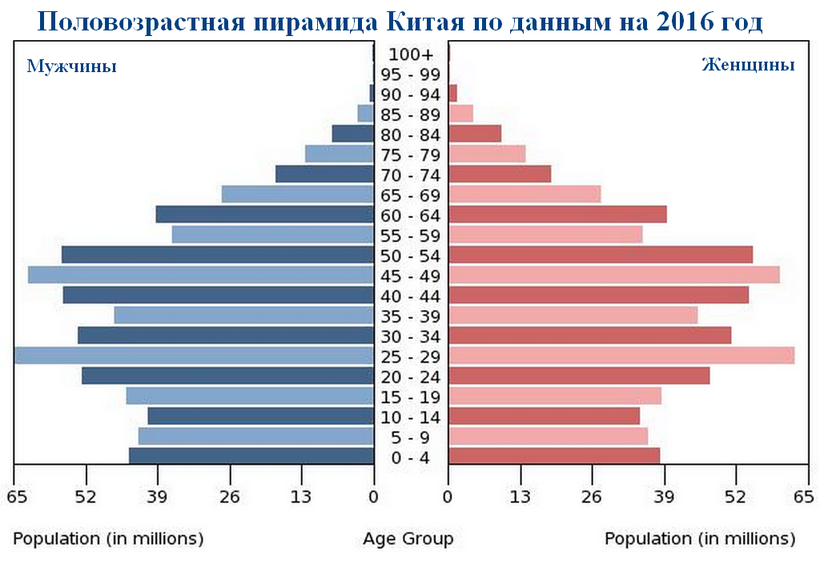 Половозрастная пирамида Китая по данным на 2016 год

Мужчины

Женщины

100+
95 - 99
90 - 94
85 - 89
80 - 84
75 - 79
70 - 74
65 - 69
60 - 64
55 - 59
50 - 54
45 - 49
40 - 44
35 - 39
30 - 34
25 - 29
20 - 24
15 - 19
10 - 14
5 - 9
0 - 4

65 52 39 26 13 0

0 13 26 39 52 65

Population (in millions)

Age Group

Population (in millions)